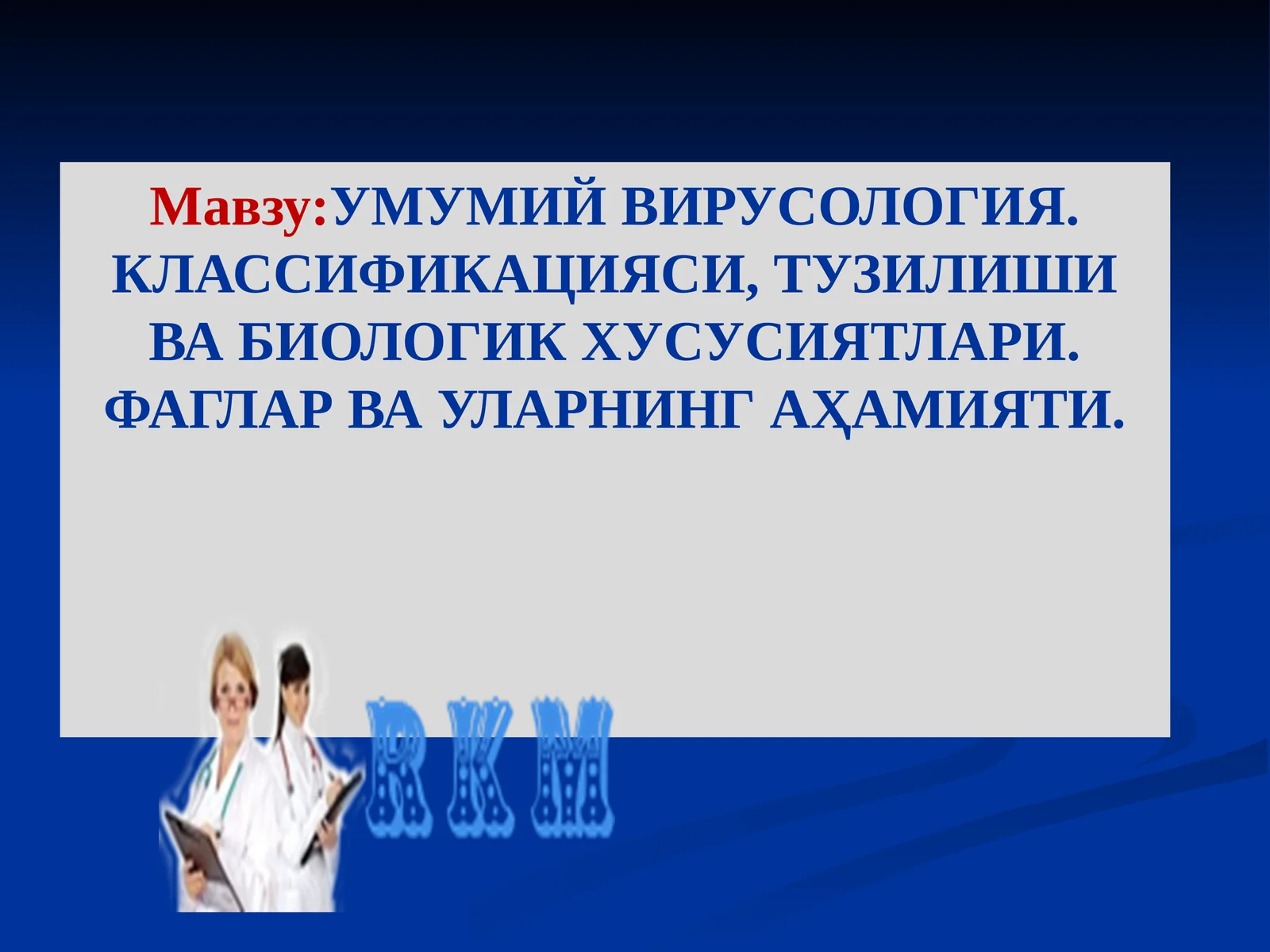 Мавзу:УМУМИЙ ВИРУСОЛОГИЯ. КЛАССИФИКАЦИЯСИ, ТУЗИЛИШИ ВА БИОЛОГИК ХУСУСИЯТЛАРИ. ФАГЛАР ВА УЛАРНИНГ АҲАМИЯТИ.

RKM